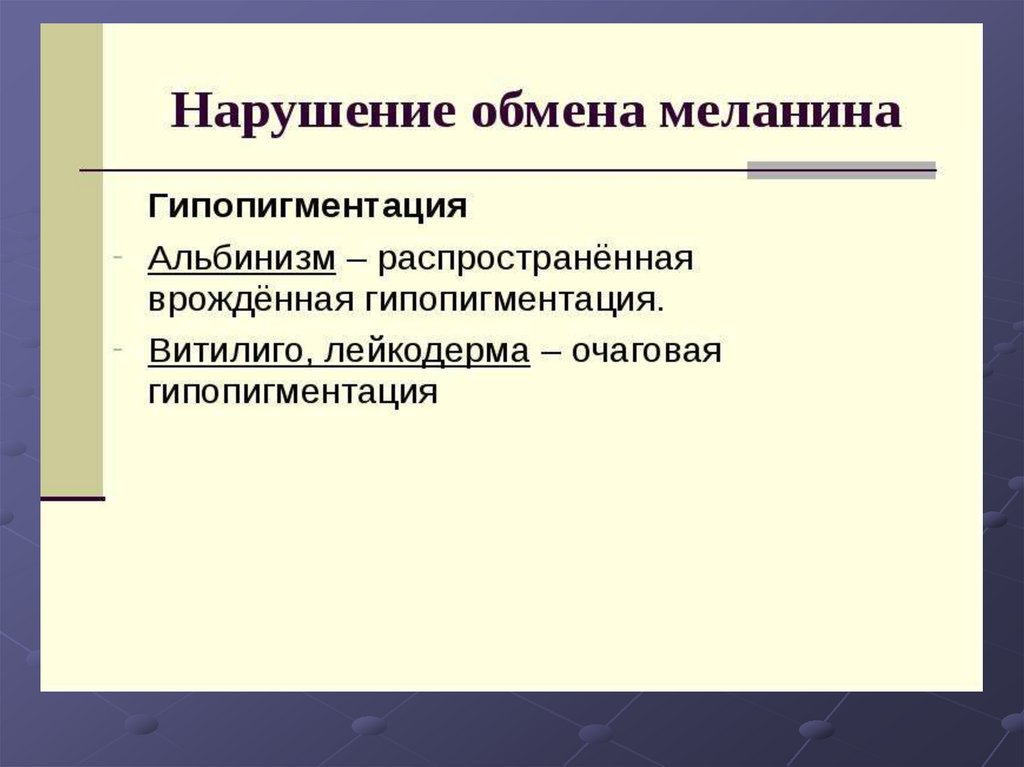 Нарушение обмена меланина

Гипопигментация

- Альбинизм – распространённая врождённая гипопигментация.
- Витилиго, лейкодерма – очаговая гипопигментация